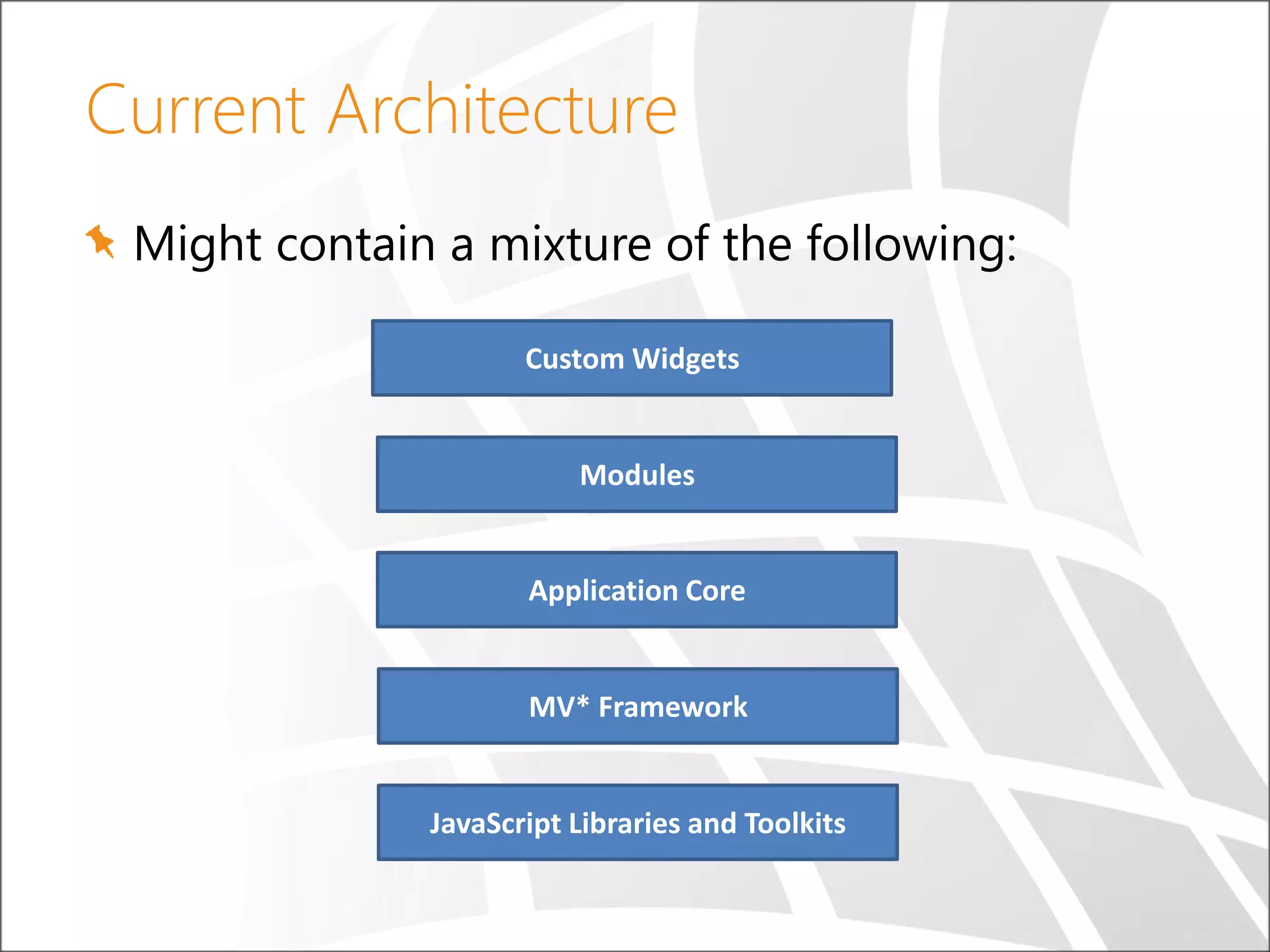 Current Architecture

Might contain a mixture of the following:

Custom Widgets

Modules

Application Core

MV* Framework

JavaScript Libraries and Toolkits